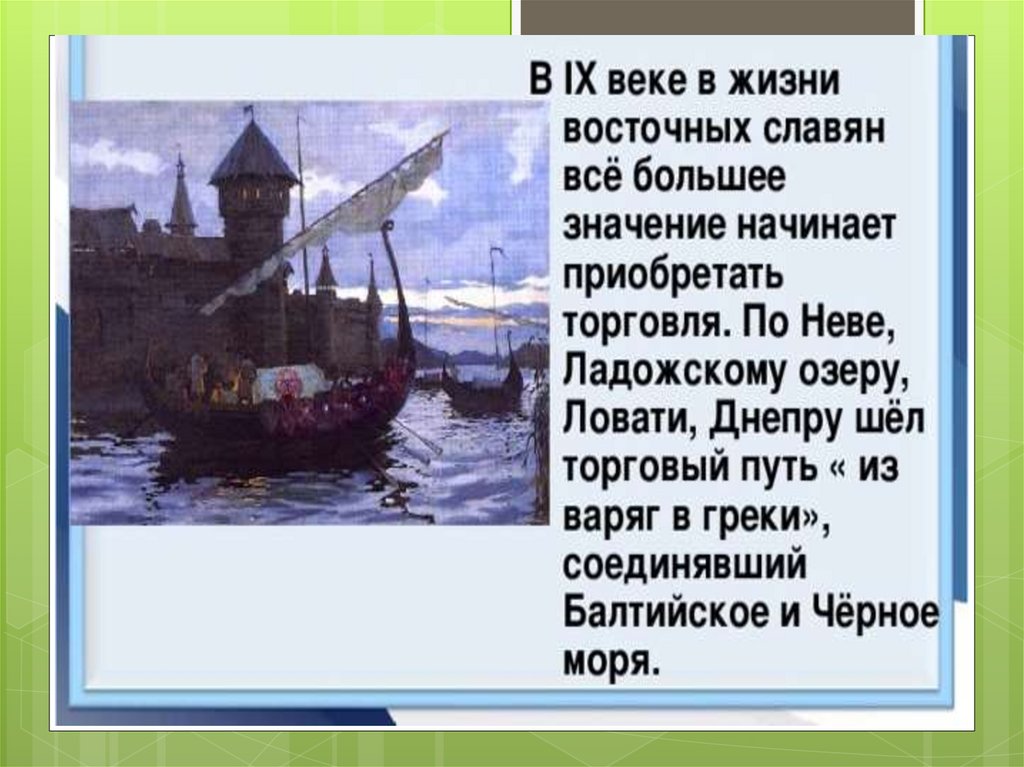 В IX веке в жизни восточных славян всё большее значение начинает приобретать торговля. По Неве, Ладожскому озеру, Ловати, Днепру шёл торговый путь « из варяг в греки», соединявший Балтийское и Чёрное моря.